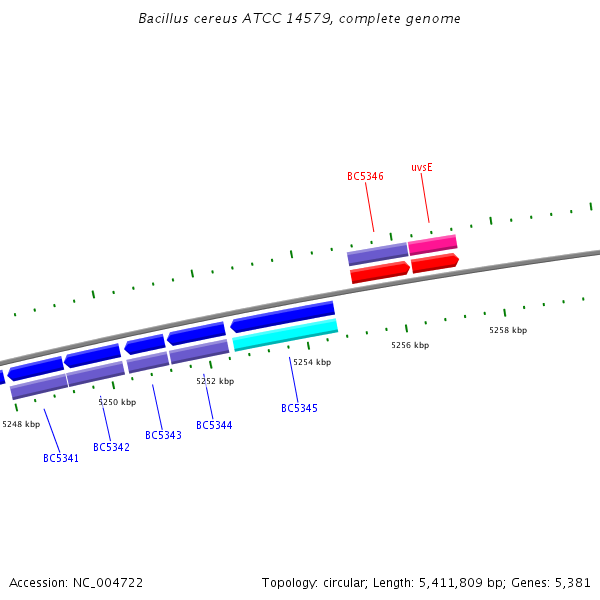 Bacillus cereus ATCC 14579, complete genome

BC5346
uvsE

5258 kbp
5256 kbp
5254 kbp
5252 kbp
5250 kbp
5248 kbp

BC5345
BC5344
BC5343
BC5342
BC5341

Accession: NC_004722

Topology: circular; Length: 5,411,809 bp; Genes: 5,381